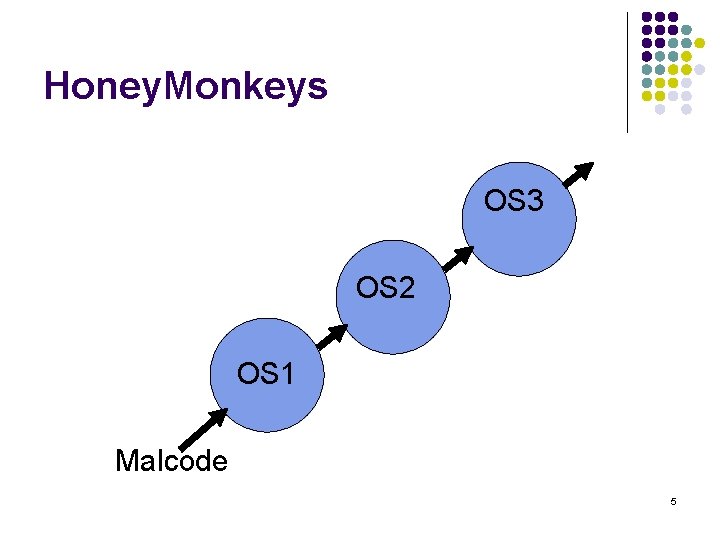 HoneyMonkeys

OS3

OS2

OS1

Malcode

5